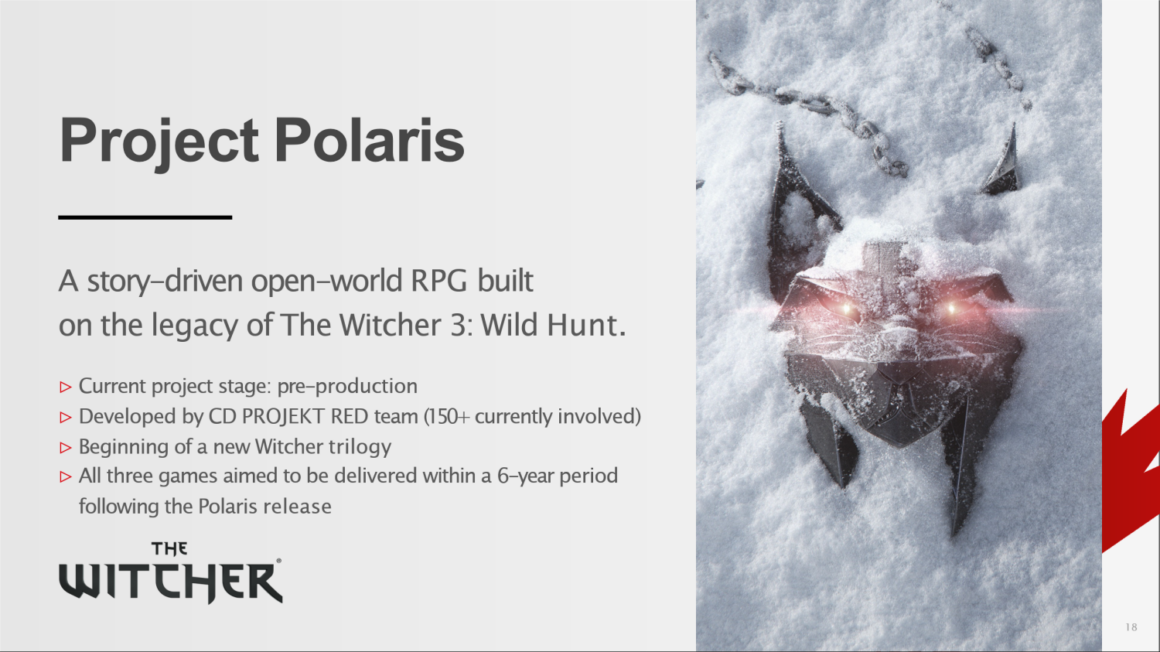 Project Polaris

A story-driven open-world RPG built on the legacy of The Witcher 3: Wild Hunt.

▷ Current project stage: pre-production
▷ Developed by CD PROJEKT RED team (150+ currently involved)
▷ Beginning of a new Witcher trilogy
▷ All three games aimed to be delivered within a 6-year period following the Polaris release

THE WITCHER®

18